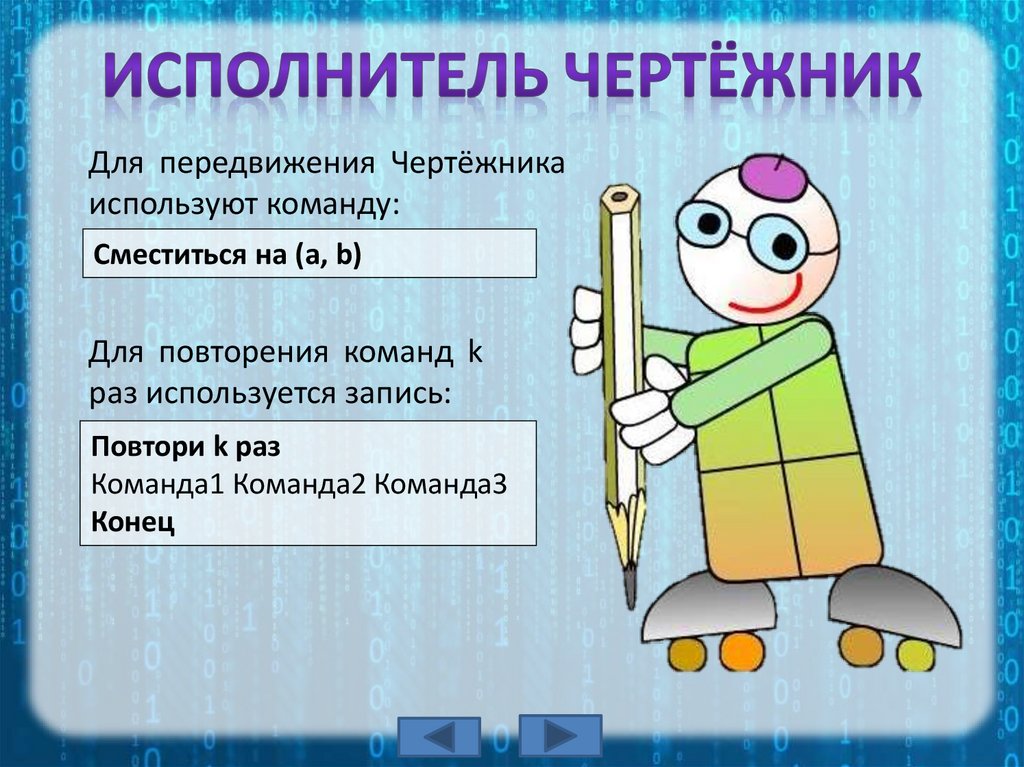 ИСПОЛНИТЕЛЬ ЧЕРТЁЖНИК

Для передвижения Чертёжника используют команду:

Сместиться на (a, b)

Для повторения команд k раз используется запись:

Повтори k раз
Команда1 Команда2 Команда3
Конец